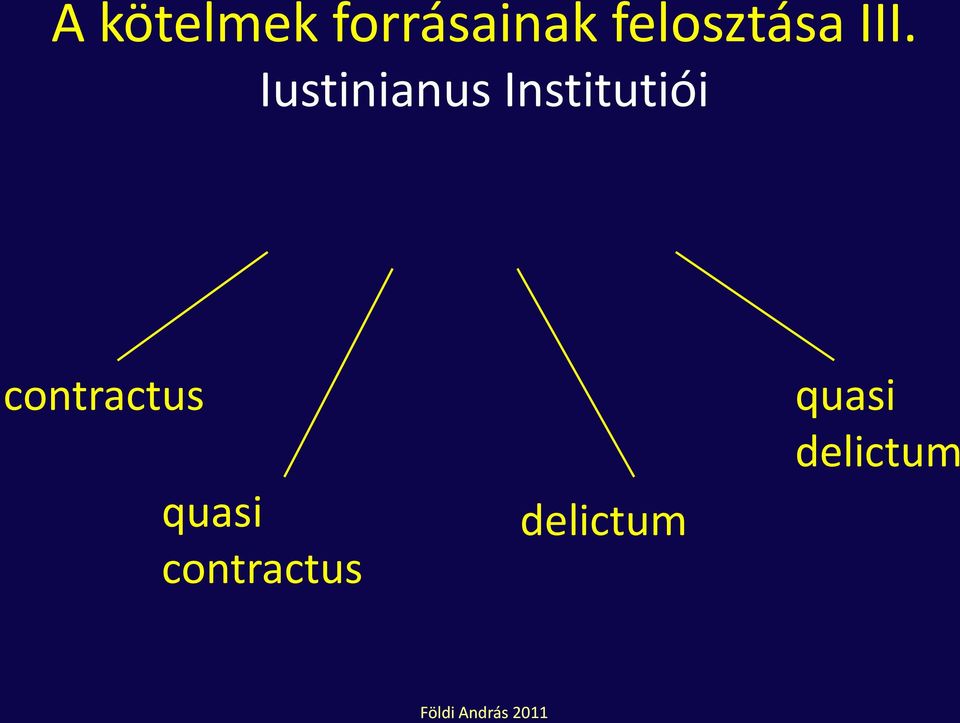 A kötelmek forrásainak felosztása III.
Iustinianus Institutiói

contractus

quasi contractus

delictum

quasi delictum

Földi András 2011